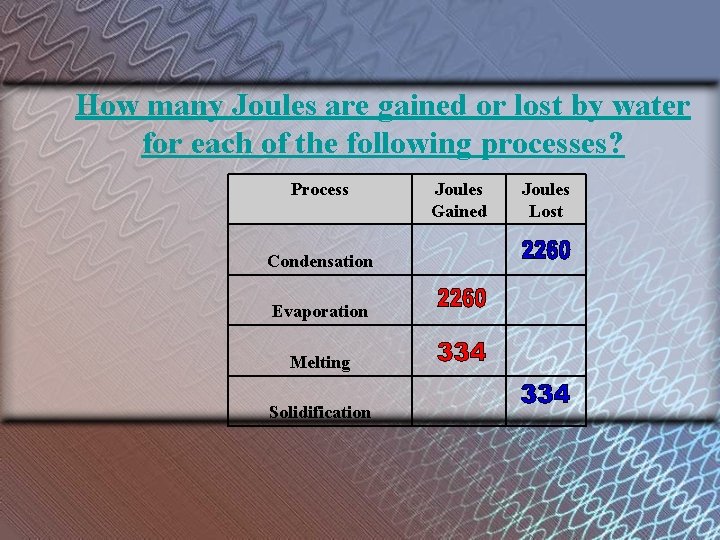 How many Joules are gained or lost by water for each of the following processes?

| Process | Joules Gained | Joules Lost |
|---|---|---|
| Condensation | | 2260 |
| Evaporation | 2260 | |
| Melting | 334 | |
| Solidification | | 334 |